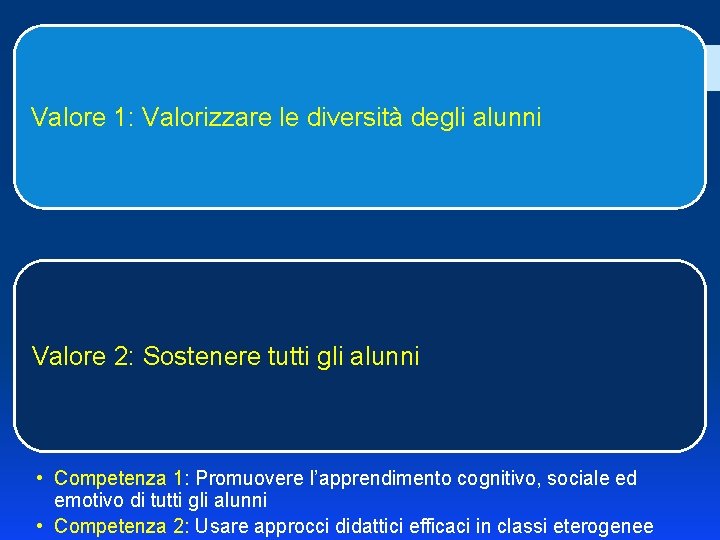 Valore 1: Valorizzare le diversità degli alunni

Valore 2: Sostenere tutti gli alunni

• Competenza 1: Promuovere l'apprendimento cognitivo, sociale ed emotivo di tutti gli alunni
• Competenza 2: Usare approcci didattici efficaci in classi eterogenee